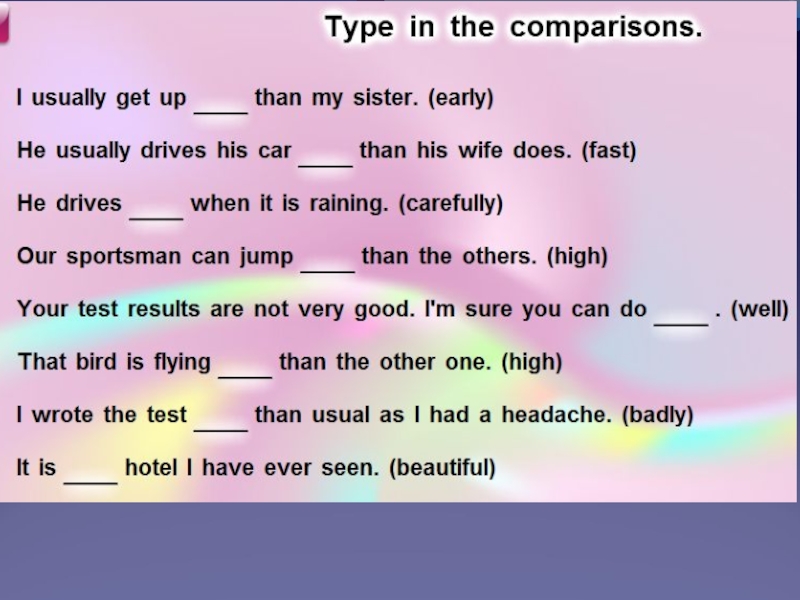 Type in the comparisons.

I usually get up ____ than my sister. (early)

He usually drives his car ____ than his wife does. (fast)

He drives ____ when it is raining. (carefully)

Our sportsman can jump ____ than the others. (high)

Your test results are not very good. I'm sure you can do ____ . (well)

That bird is flying ____ than the other one. (high)

I wrote the test ____ than usual as I had a headache. (badly)

It is ____ hotel I have ever seen. (beautiful)